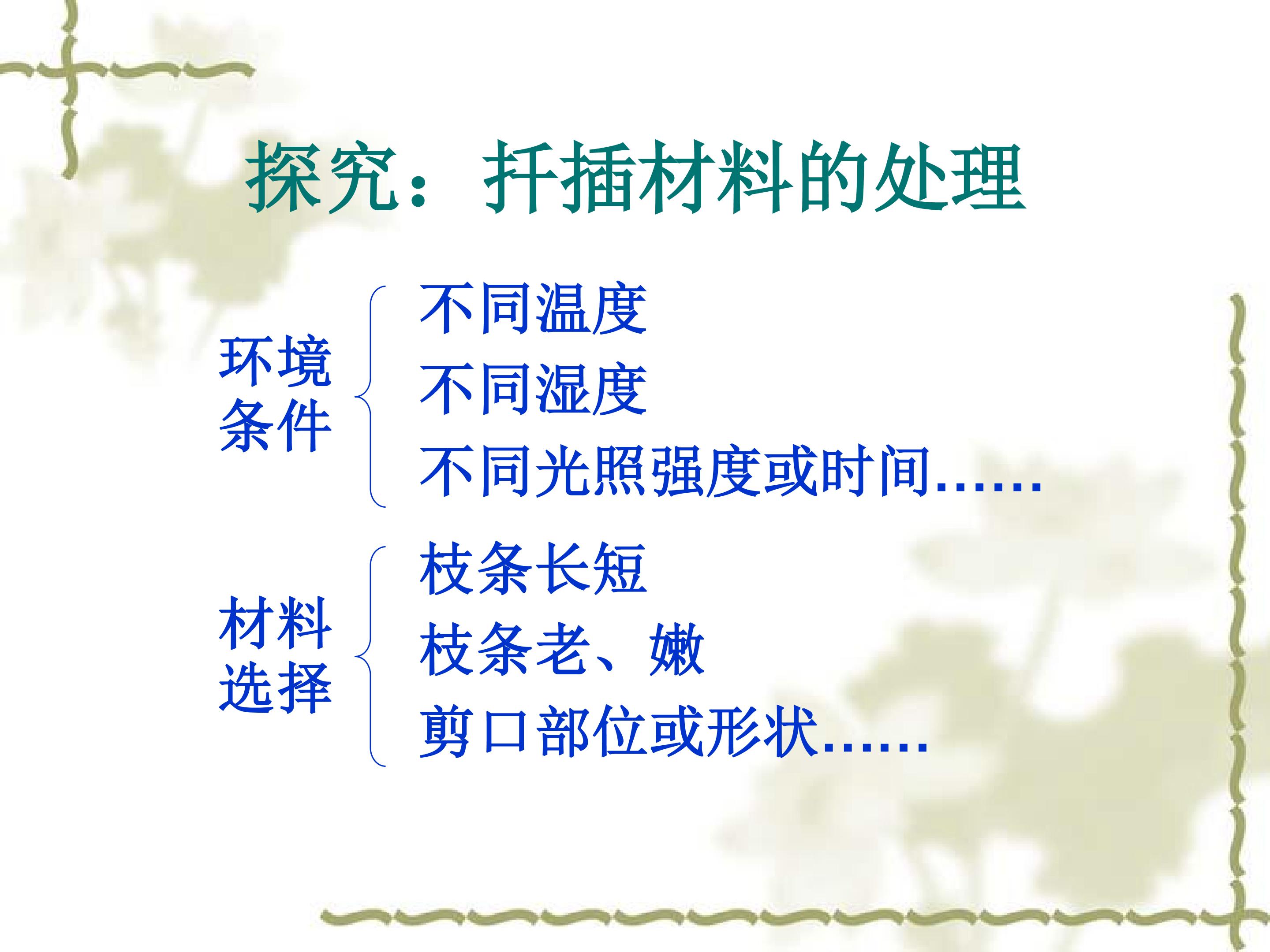 探究：扦插材料的处理

环境条件

不同温度
不同湿度
不同光照强度或时间……

材料选择

枝条长短
枝条老、嫩
剪口部位或形状……